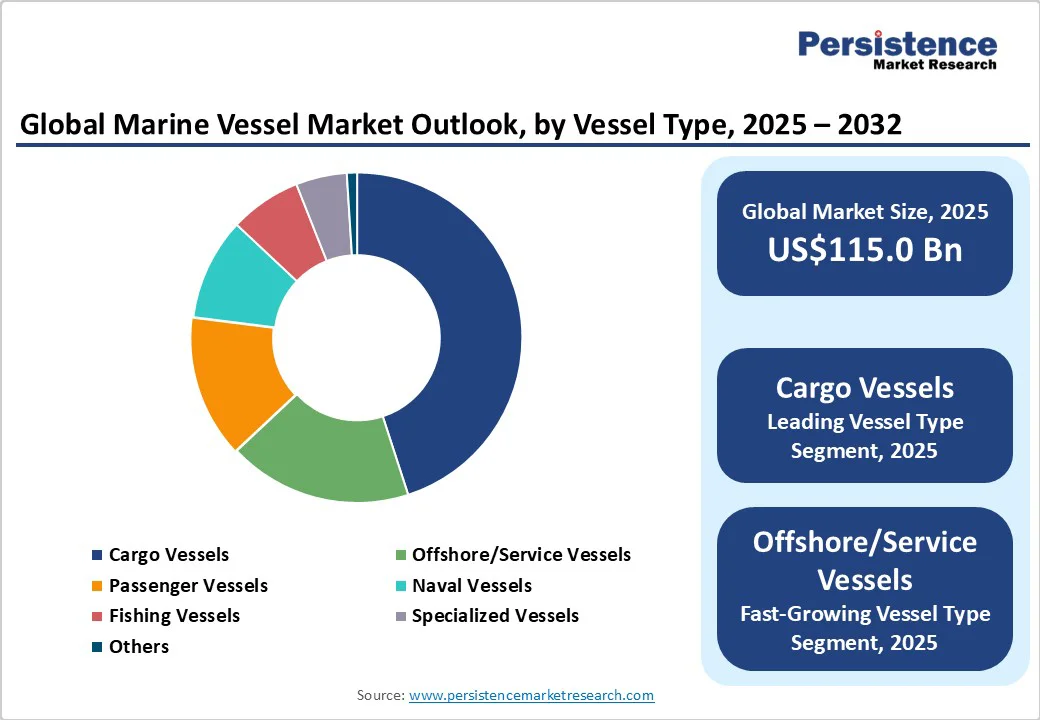 Persistence
Market Research

Global Marine Vessel Market Outlook, by Vessel Type, 2025 – 2032

Cargo Vessels
Offshore/Service Vessels
Passenger Vessels
Naval Vessels
Fishing Vessels
Specialized Vessels
Others

Global Market Size, 2025
US$115.0 Bn

Cargo Vessels
Leading Vessel Type Segment, 2025

Offshore/Service Vessels
Fast-Growing Vessel Type Segment, 2025

Source: www.persistencemarketresearch.com